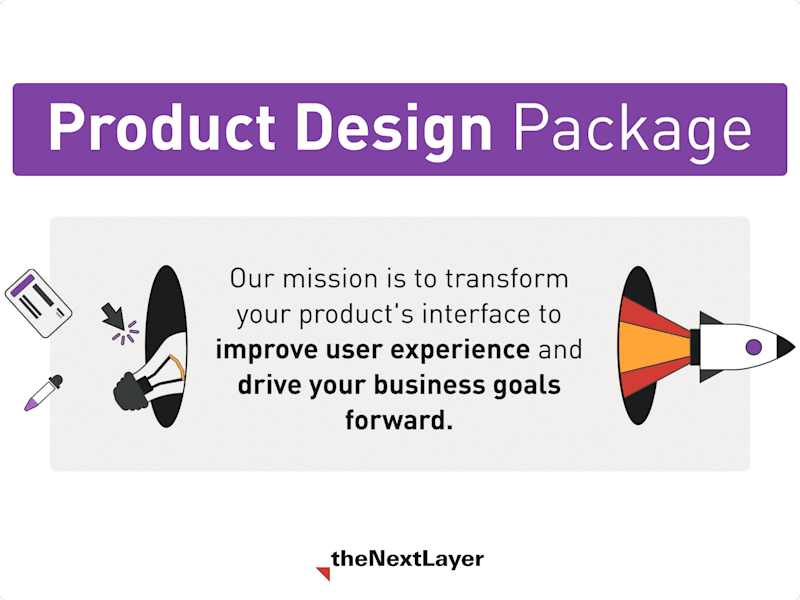 Product Design Package

Our mission is to transform your product's interface to improve user experience and drive your business goals forward.

theNextLayer